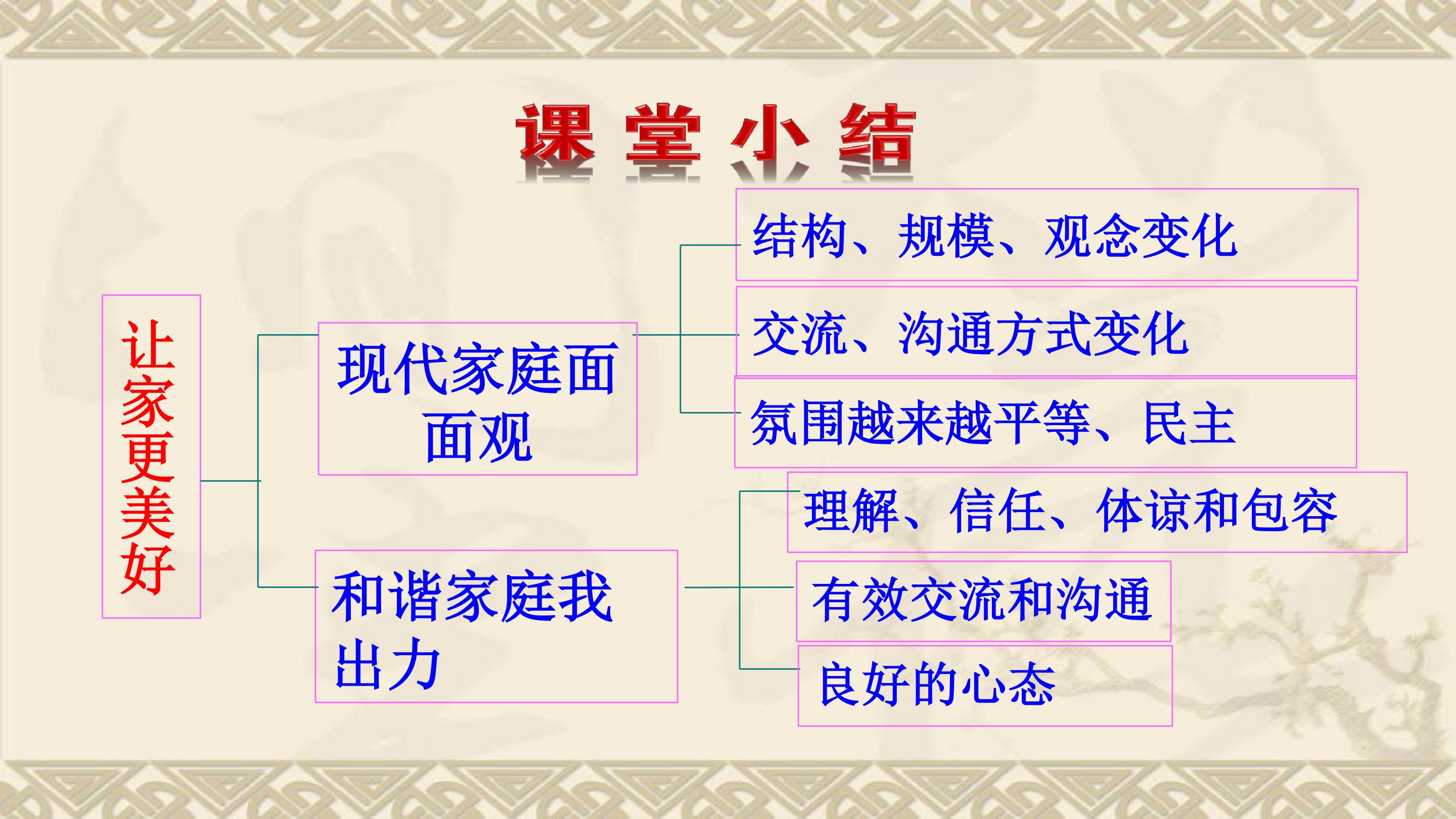 课 堂 小 结

让家更美好

现代家庭面面观

结构、规模、观念变化

交流、沟通方式变化

氛围越来越平等、民主

和谐家庭我出力

理解、信任、体谅和包容

有效交流和沟通

良好的心态